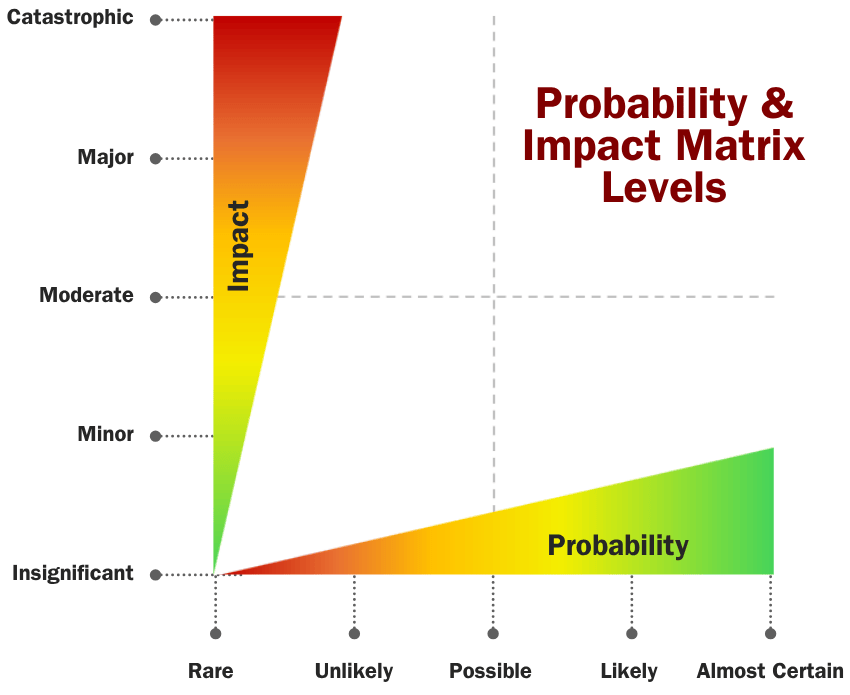 Probability & Impact Matrix Levels

Catastrophic
Major
Moderate
Minor
Insignificant

Impact

Probability

Rare
Unlikely
Possible
Likely
Almost Certain